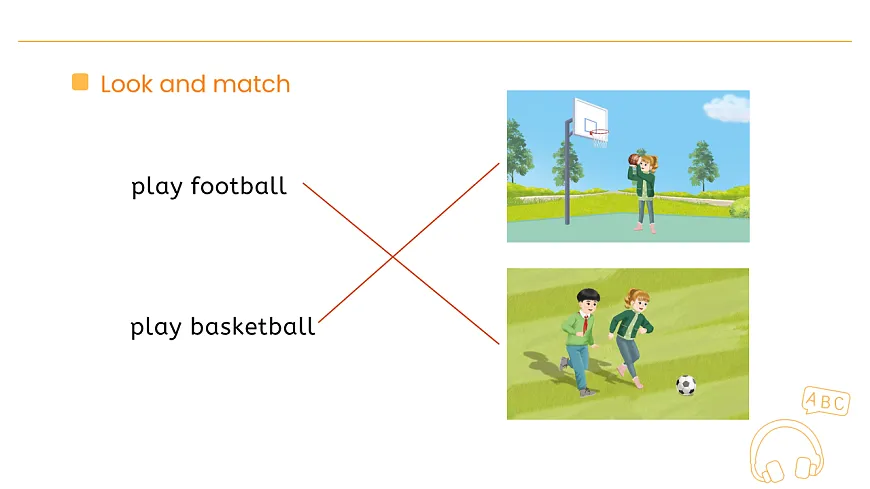 Look and match

play football

play basketball

ABC